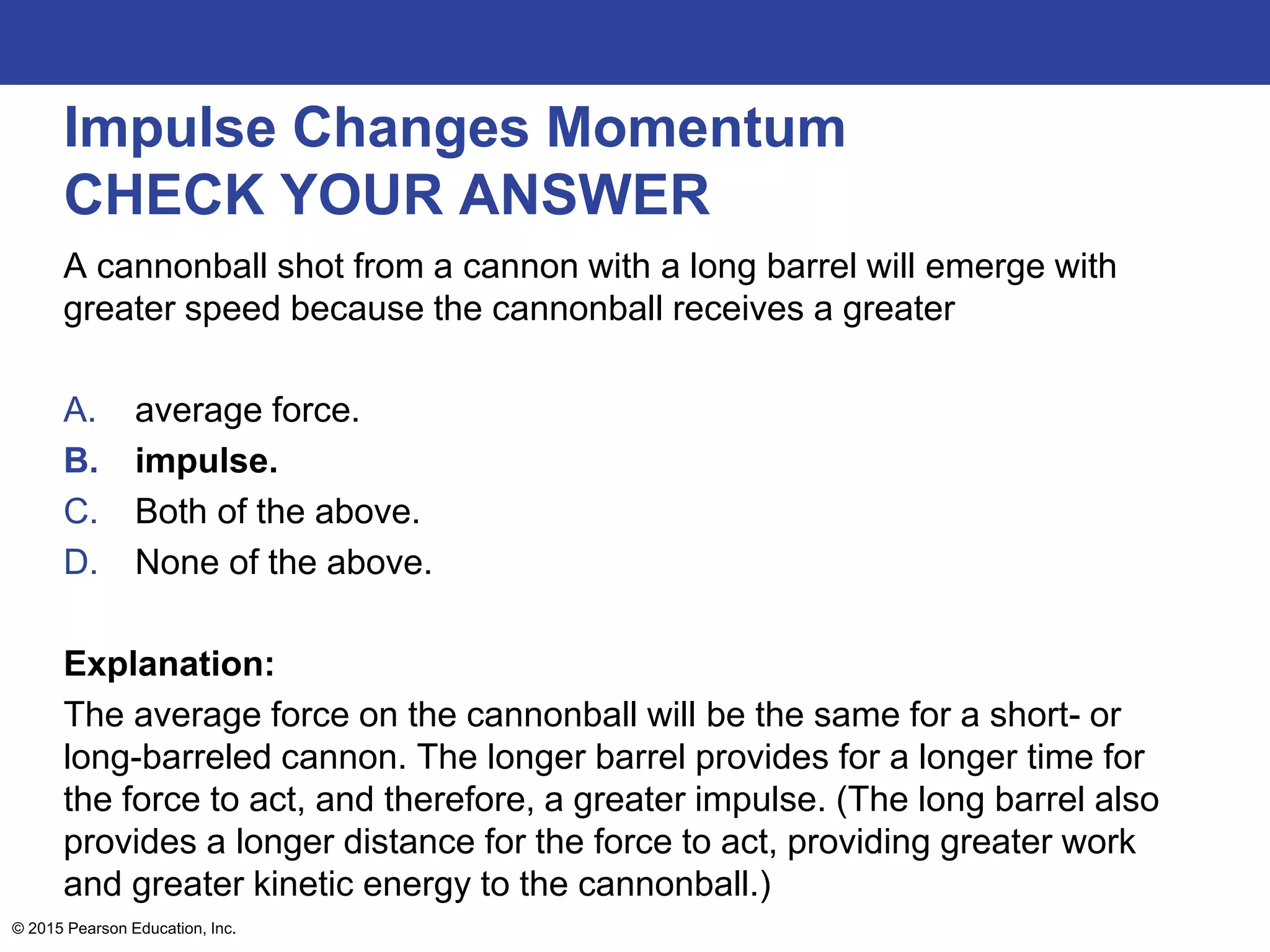 Impulse Changes Momentum
CHECK YOUR ANSWER

A cannonball shot from a cannon with a long barrel will emerge with greater speed because the cannonball receives a greater

A. average force.
B. impulse.
C. Both of the above.
D. None of the above.

Explanation:
The average force on the cannonball will be the same for a short- or long-barreled cannon. The longer barrel provides for a longer time for the force to act, and therefore, a greater impulse. (The long barrel also provides a longer distance for the force to act, providing greater work and greater kinetic energy to the cannonball.)

© 2015 Pearson Education, Inc.